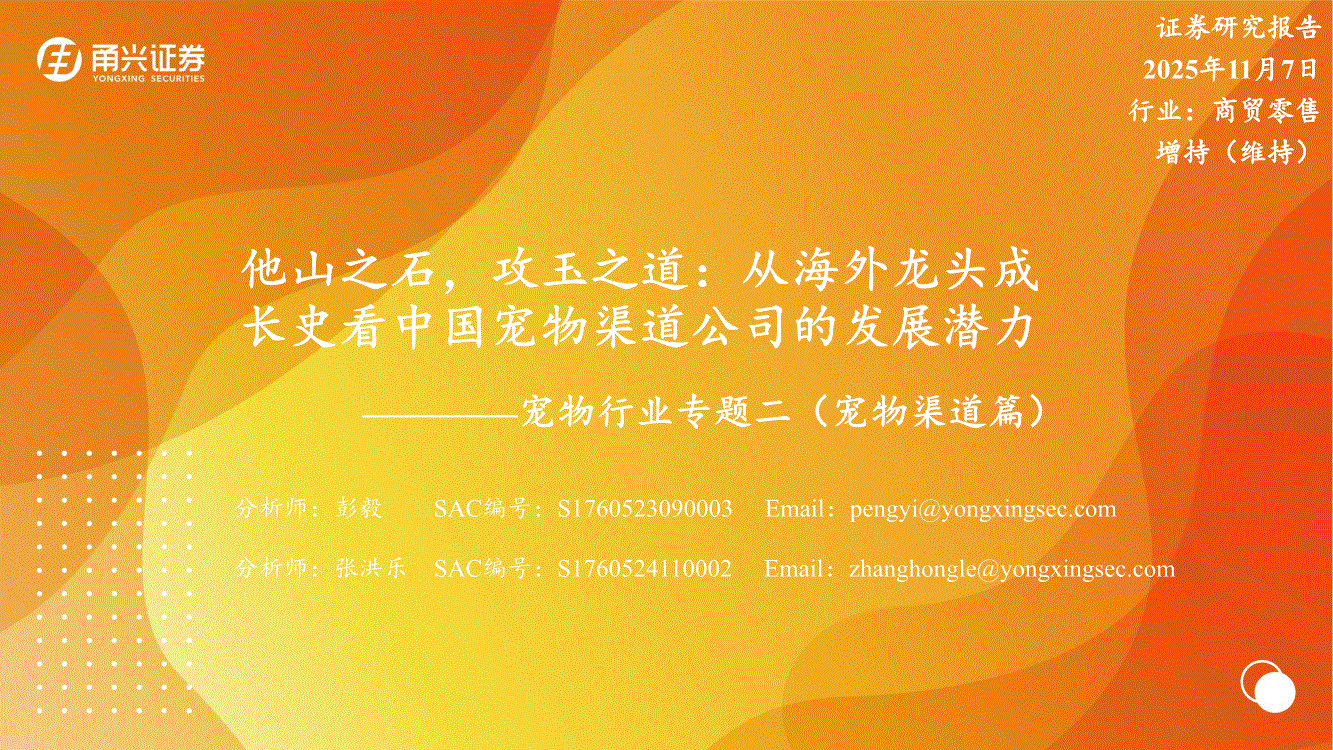 甬兴证券
YONGXING SECURITIES

证券研究报告
2025年11月7日
行业：商贸零售
增持（维持）

他山之石，攻玉之道：从海外龙头成长史看中国宠物渠道公司的发展潜力

————宠物行业专题二（宠物渠道篇）

分析师：彭毅　SAC编号：S1760523090003　Email：pengyi@yongxingsec.com

分析师：张洪乐　SAC编号：S1760524110002　Email：zhanghongle@yongxingsec.com